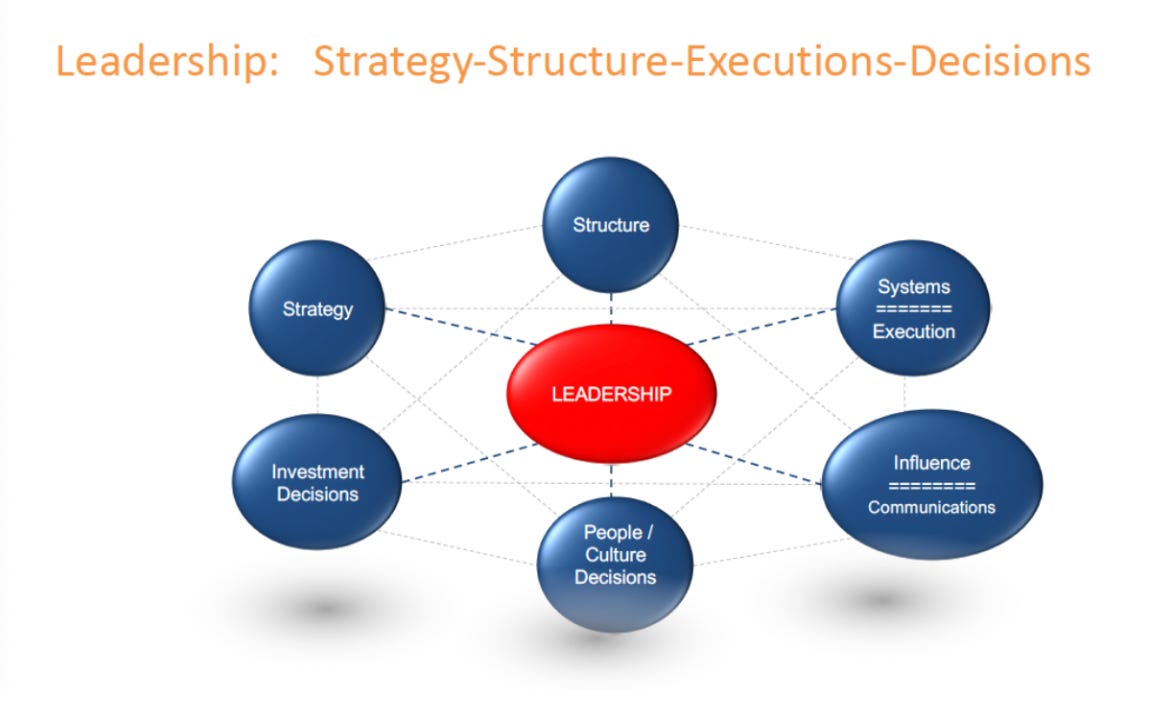 Leadership: Strategy-Structure-Executions-Decisions

Structure

Strategy

Systems
=======
Execution

LEADERSHIP

Investment Decisions

Influence
========
Communications

People / Culture Decisions